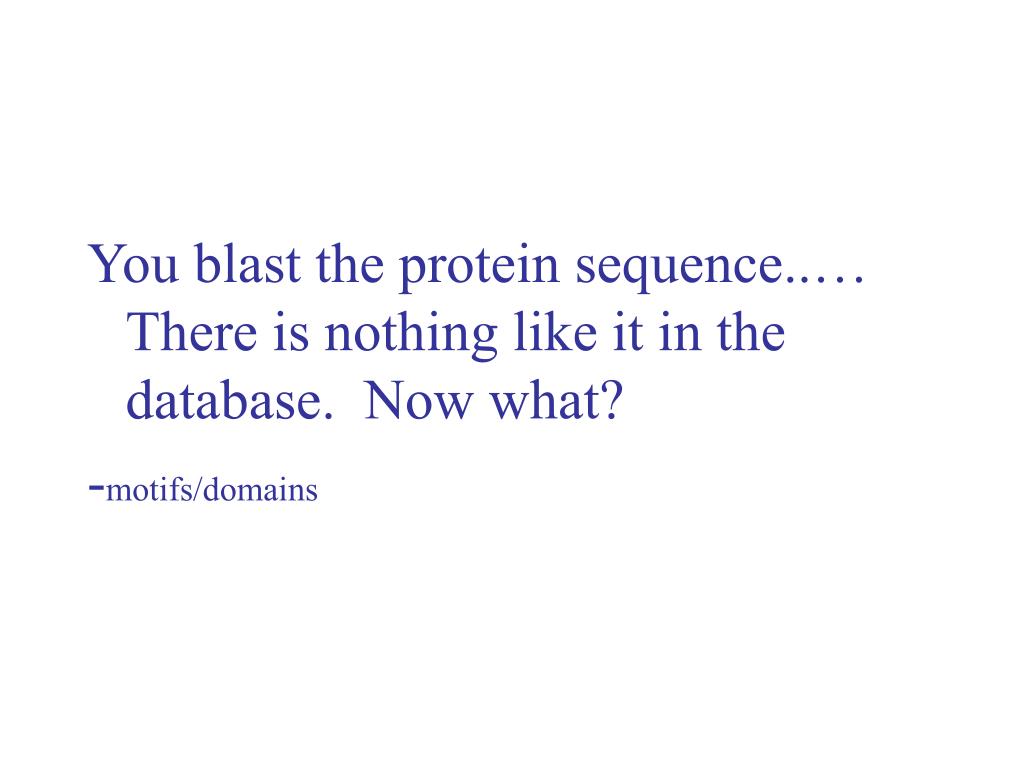 You blast the protein sequence..… There is nothing like it in the database.  Now what?

-motifs/domains